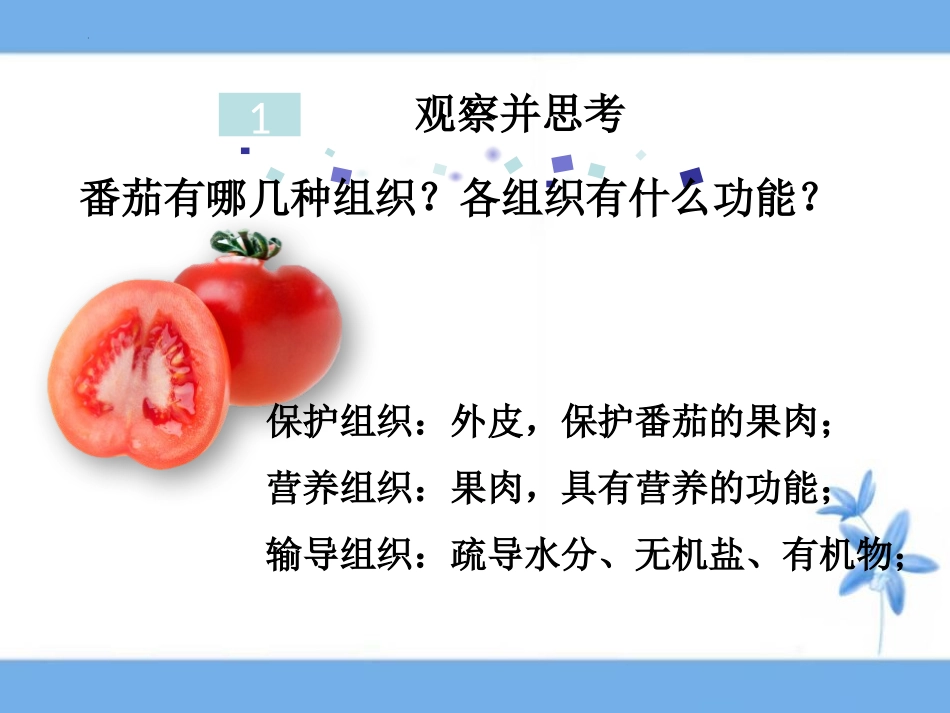 1 观察并思考

番茄有哪几种组织？各组织有什么功能？

保护组织：外皮，保护番茄的果肉；

营养组织：果肉，具有营养的功能；

输导组织：疏导水分、无机盐、有机物；